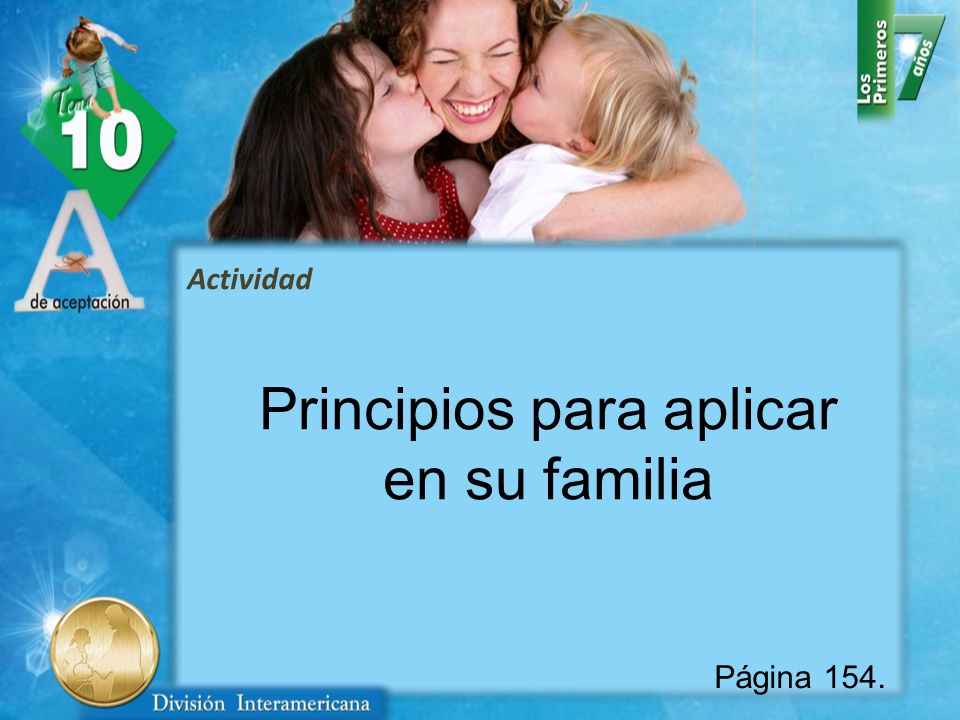 Tema 10

A de aceptación

Los Primeros 7 años

Actividad

Principios para aplicar en su familia

Página 154.

División Interamericana